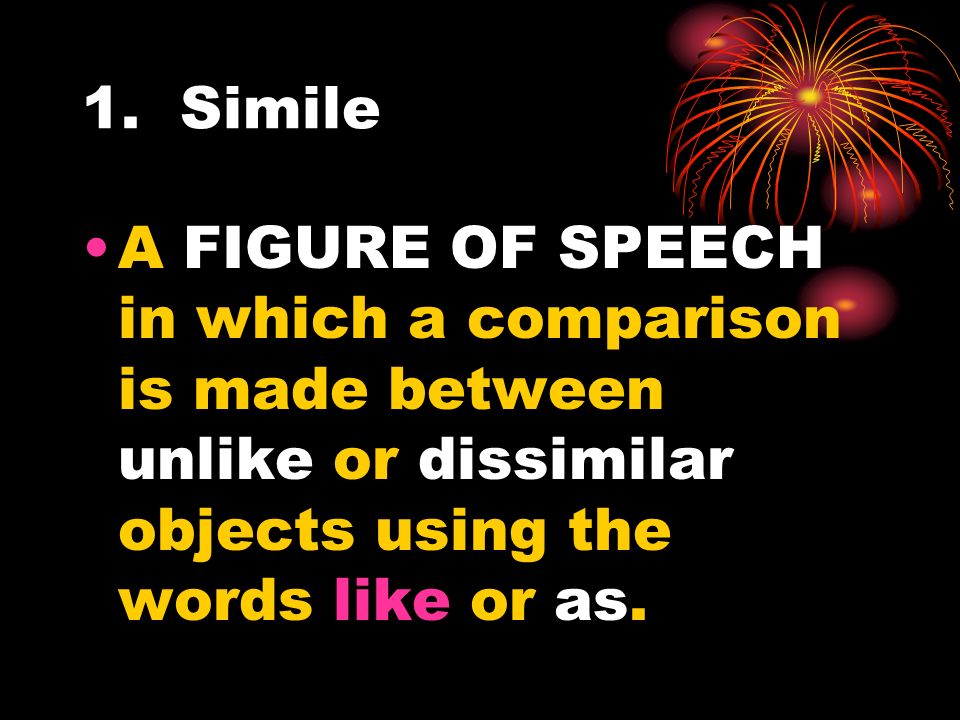 1. Simile

• A FIGURE OF SPEECH in which a comparison is made between unlike or dissimilar objects using the words like or as.